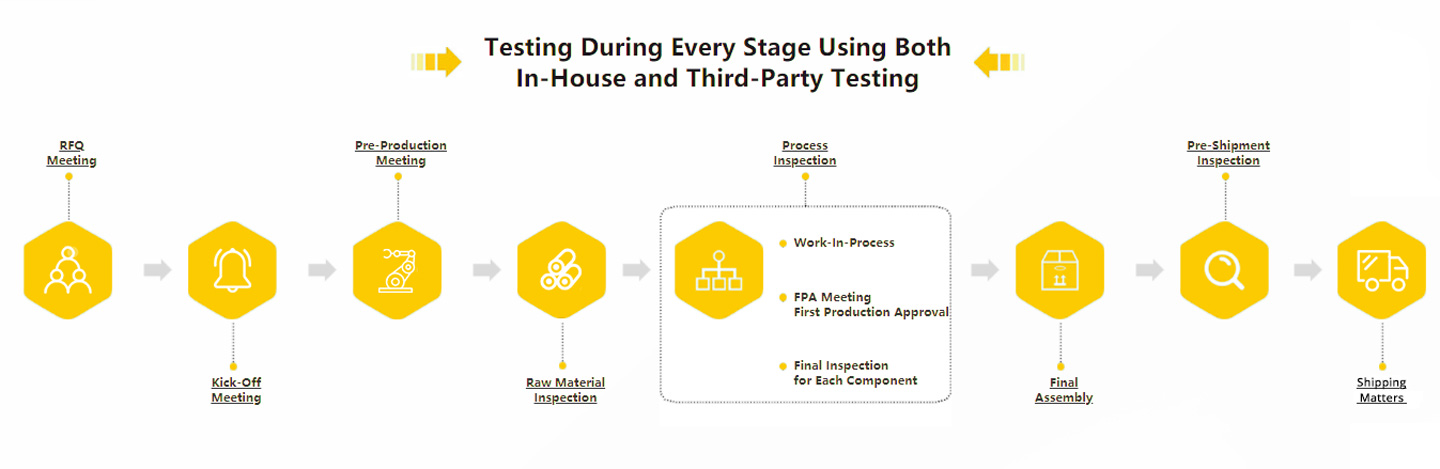 Testing During Every Stage Using Both In-House and Third-Party Testing

RFQ Meeting

Kick-Off Meeting

Pre-Production Meeting

Raw Material Inspection

Process Inspection

Work-In-Process

FPA Meeting
First Production Approval

Final Inspection
for Each Component

Final Assembly

Pre-Shipment Inspection

Shipping Matters